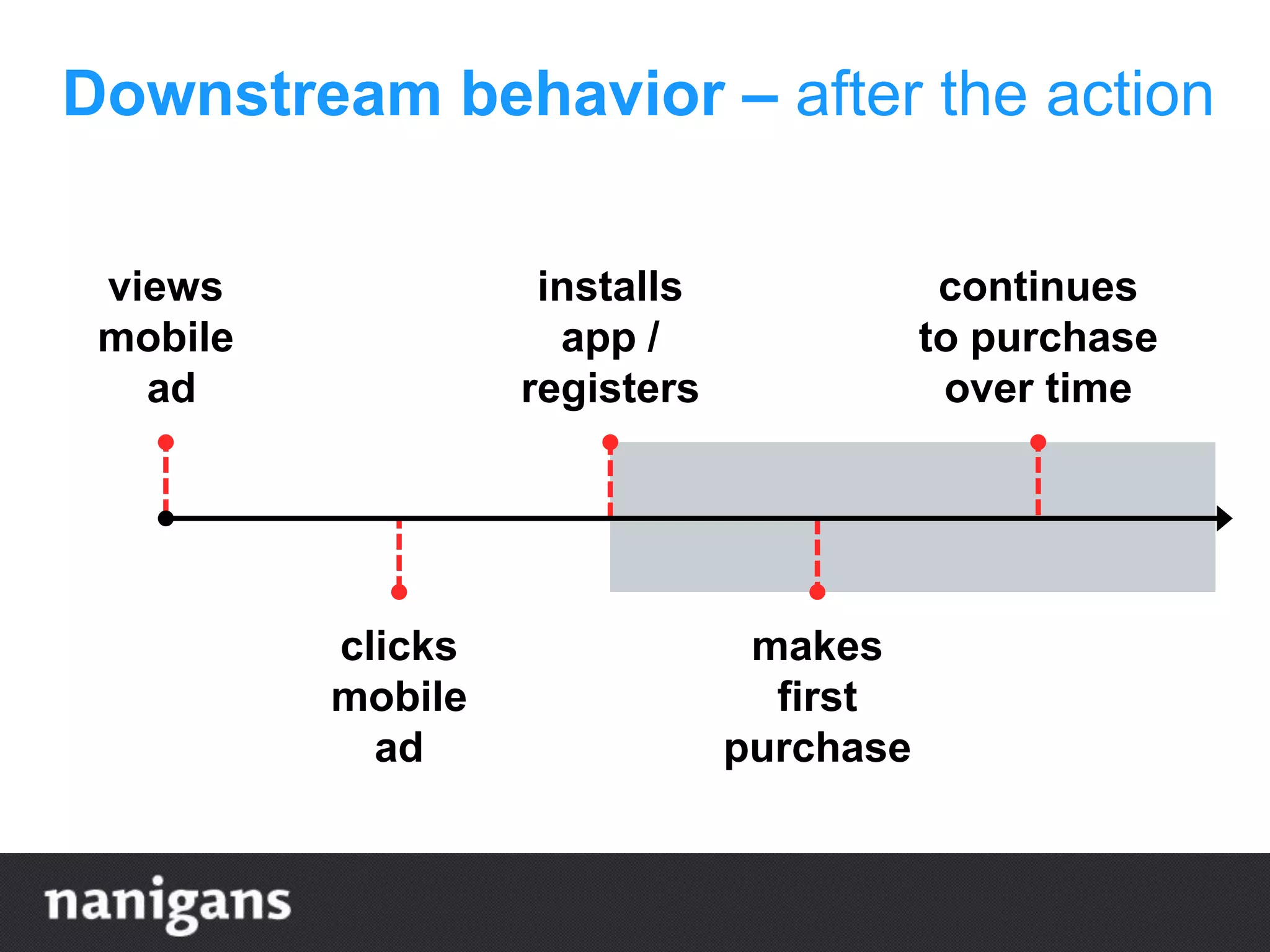 Downstream behavior – after the action

views mobile ad

installs app / registers

continues to purchase over time

clicks mobile ad

makes first purchase

nanigans